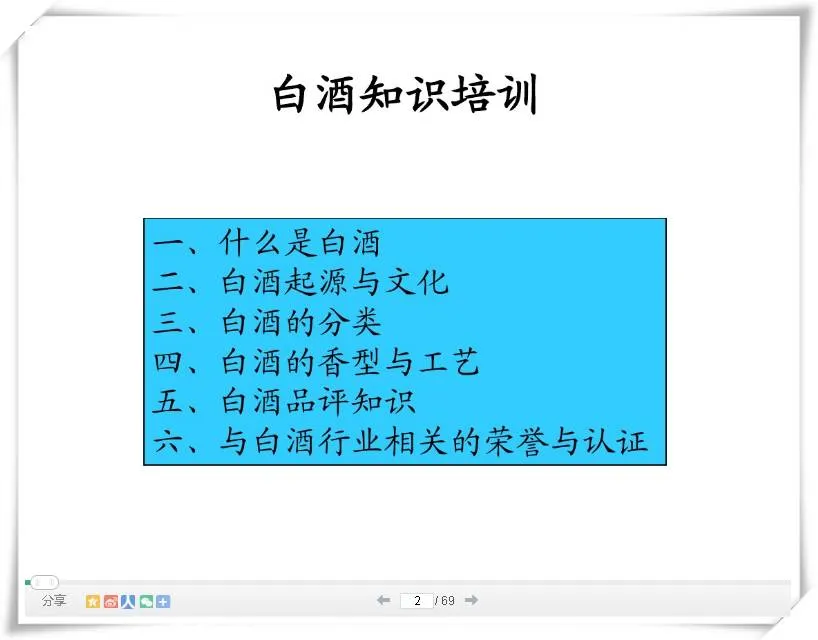 白酒知识培训

一、什么是白酒
二、白酒起源与文化
三、白酒的分类
四、白酒的香型与工艺
五、白酒品评知识
六、与白酒行业相关的荣誉与认证

分享

2 / 69